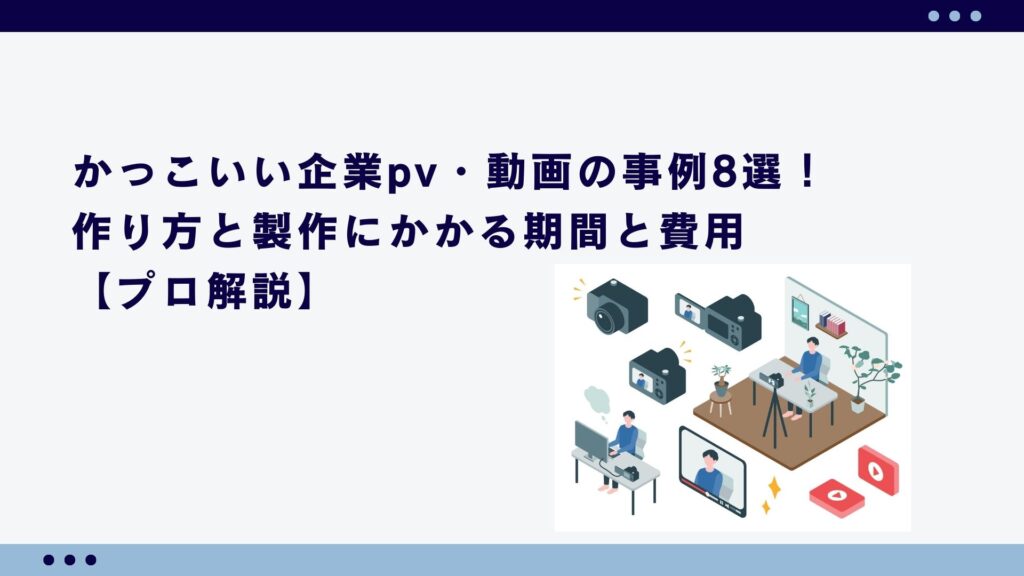 かっこいい企業pv・動画の事例8選！
作り方と製作にかかる期間と費用
【プロ解説】